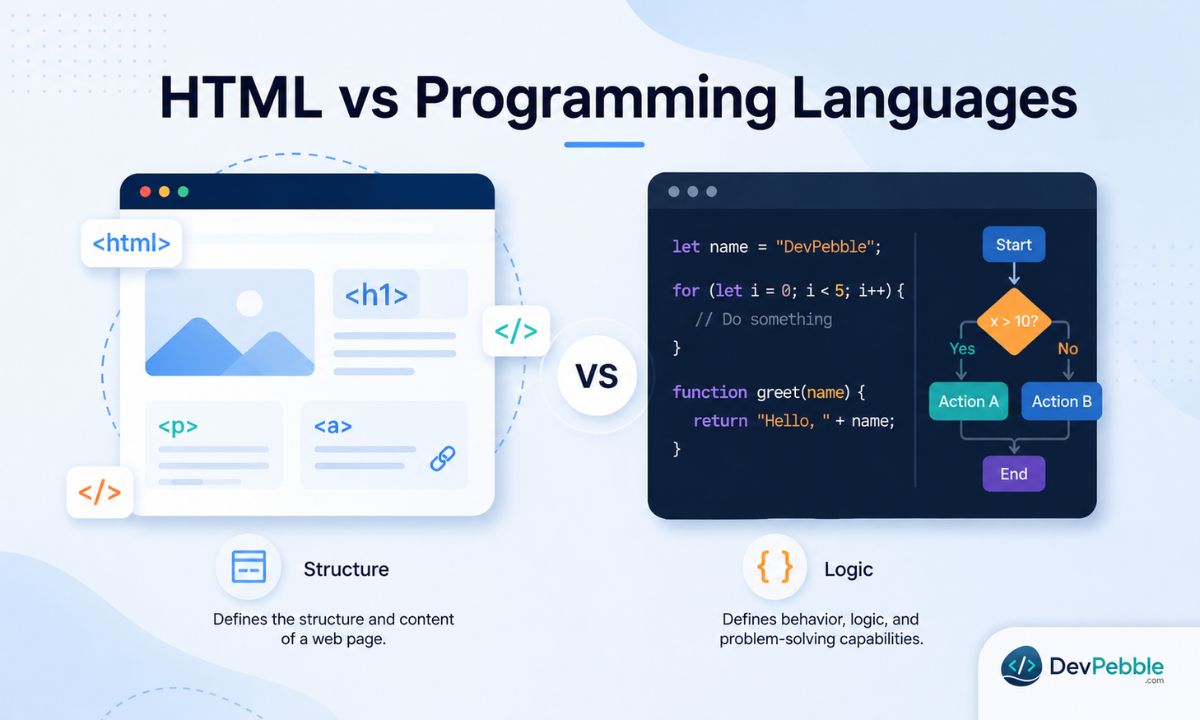 HTML vs Programming Languages

<html>

<h1>

</>

<p>

<a>

</>

VS

let name = "DevPebble";

for (let i = 0; i < 5; i++) {
  // Do something
}

function greet(name) {
  return "Hello, " + name;
}

Start

x > 10?

Yes

No

Action A

Action B

End

Structure

Defines the structure and content of a web page.

{ }

Logic

Defines behavior, logic, and problem-solving capabilities.

</> DevPebble .com